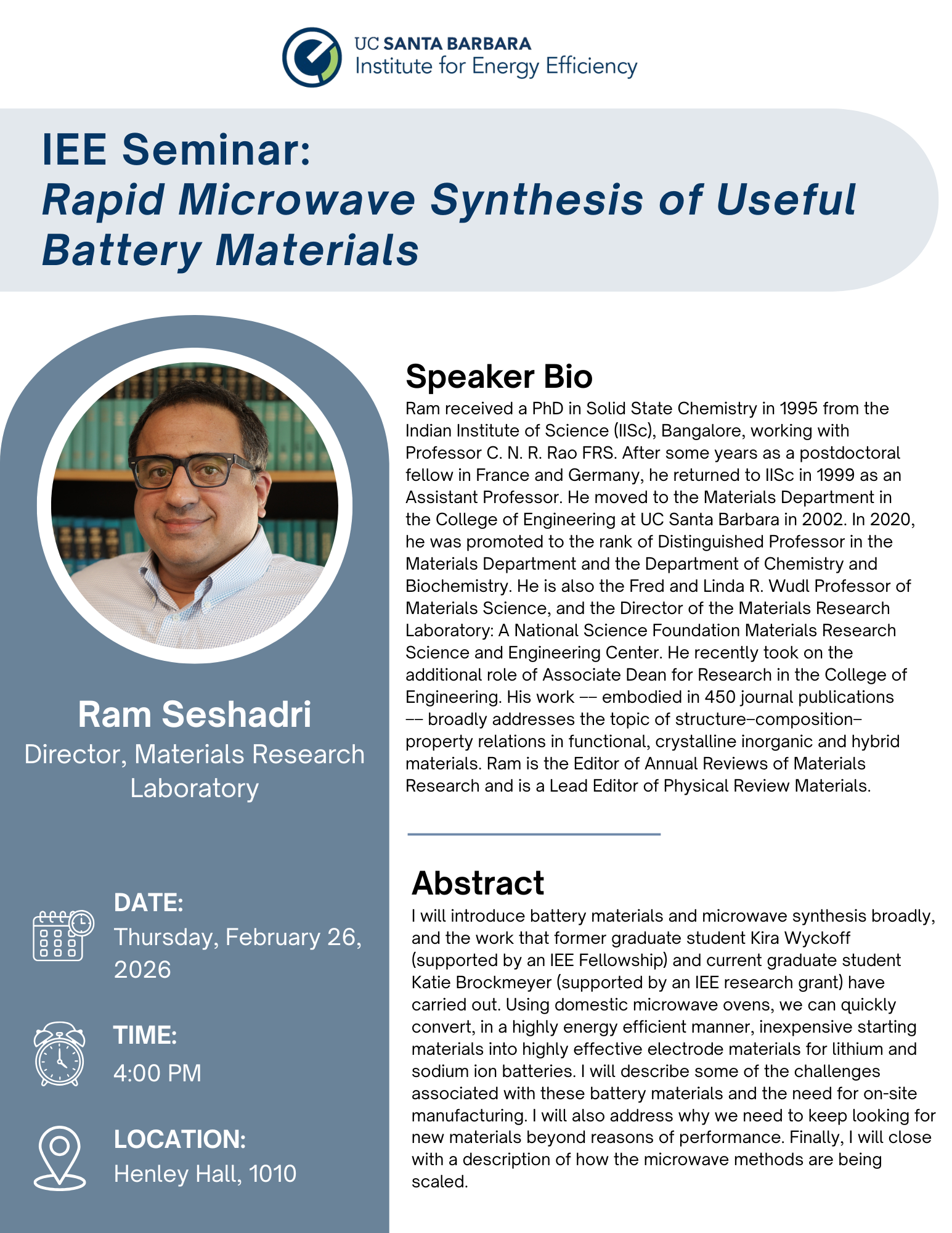 UC SANTA BARBARA
Institute for Energy Efficiency

IEE Seminar:
Rapid Microwave Synthesis of Useful Battery Materials

Ram Seshadri
Director, Materials Research Laboratory

DATE:
Thursday, February 26, 2026

TIME:
4:00 PM

LOCATION:
Henley Hall, 1010

Speaker Bio

Ram received a PhD in Solid State Chemistry in 1995 from the Indian Institute of Science (IISc), Bangalore, working with Professor C. N. R. Rao FRS. After some years as a postdoctoral fellow in France and Germany, he returned to IISc in 1999 as an Assistant Professor. He moved to the Materials Department in the College of Engineering at UC Santa Barbara in 2002. In 2020, he was promoted to the rank of Distinguished Professor in the Materials Department and the Department of Chemistry and Biochemistry. He is also the Fred and Linda R. Wudl Professor of Materials Science, and the Director of the Materials Research Laboratory: A National Science Foundation Materials Research Science and Engineering Center. He recently took on the additional role of Associate Dean for Research in the College of Engineering. His work –– embodied in 450 journal publications –– broadly addresses the topic of structure–composition–property relations in functional, crystalline inorganic and hybrid materials. Ram is the Editor of Annual Reviews of Materials Research and is a Lead Editor of Physical Review Materials.

Abstract

I will introduce battery materials and microwave synthesis broadly, and the work that former graduate student Kira Wyckoff (supported by an IEE Fellowship) and current graduate student Katie Brockmeyer (supported by an IEE research grant) have carried out. Using domestic microwave ovens, we can quickly convert, in a highly energy efficient manner, inexpensive starting materials into highly effective electrode materials for lithium and sodium ion batteries. I will describe some of the challenges associated with these battery materials and the need for on-site manufacturing. I will also address why we need to keep looking for new materials beyond reasons of performance. Finally, I will close with a description of how the microwave methods are being scaled.